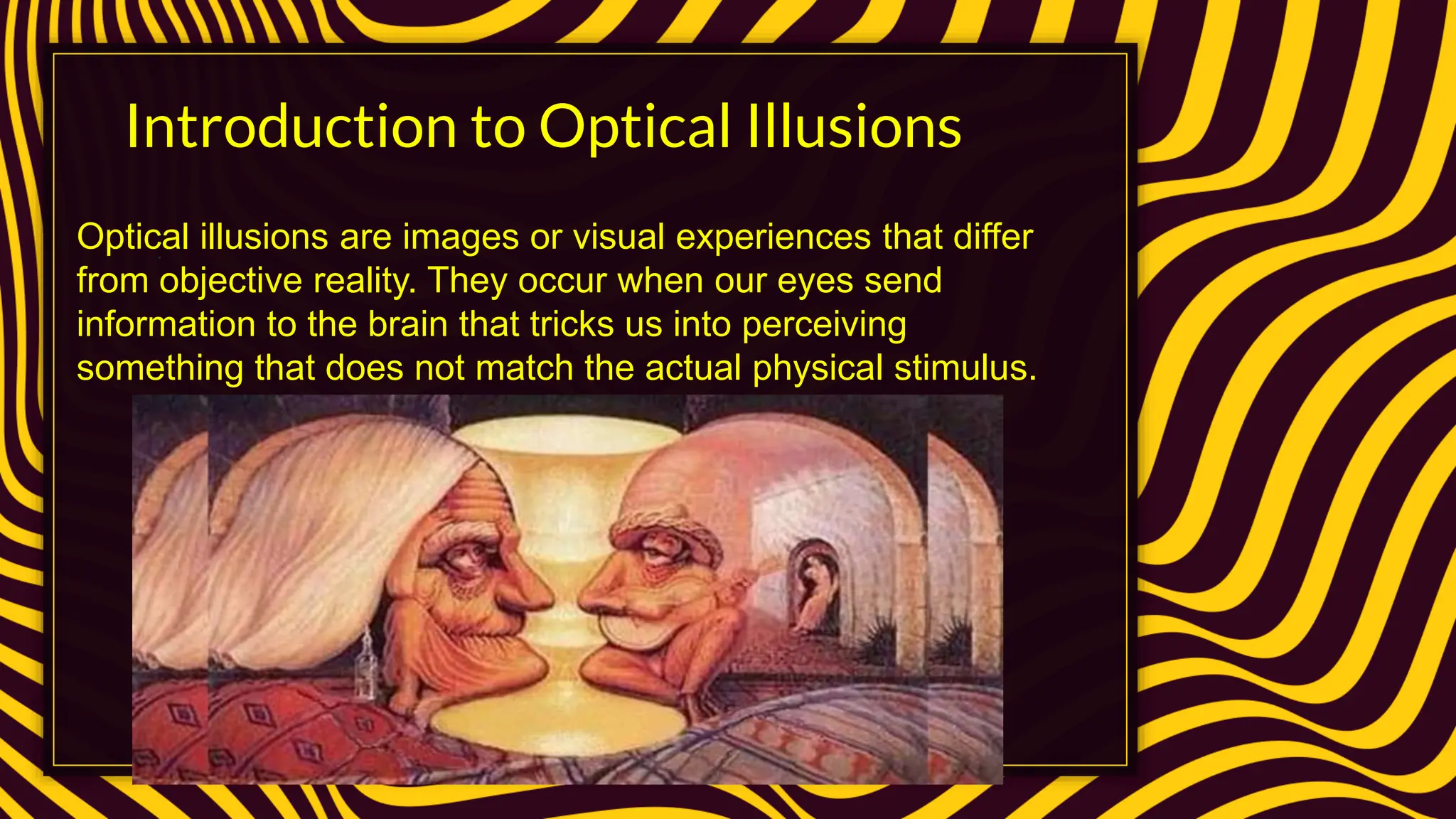 Introduction to Optical Illusions

Optical illusions are images or visual experiences that differ from objective reality. They occur when our eyes send information to the brain that tricks us into perceiving something that does not match the actual physical stimulus.